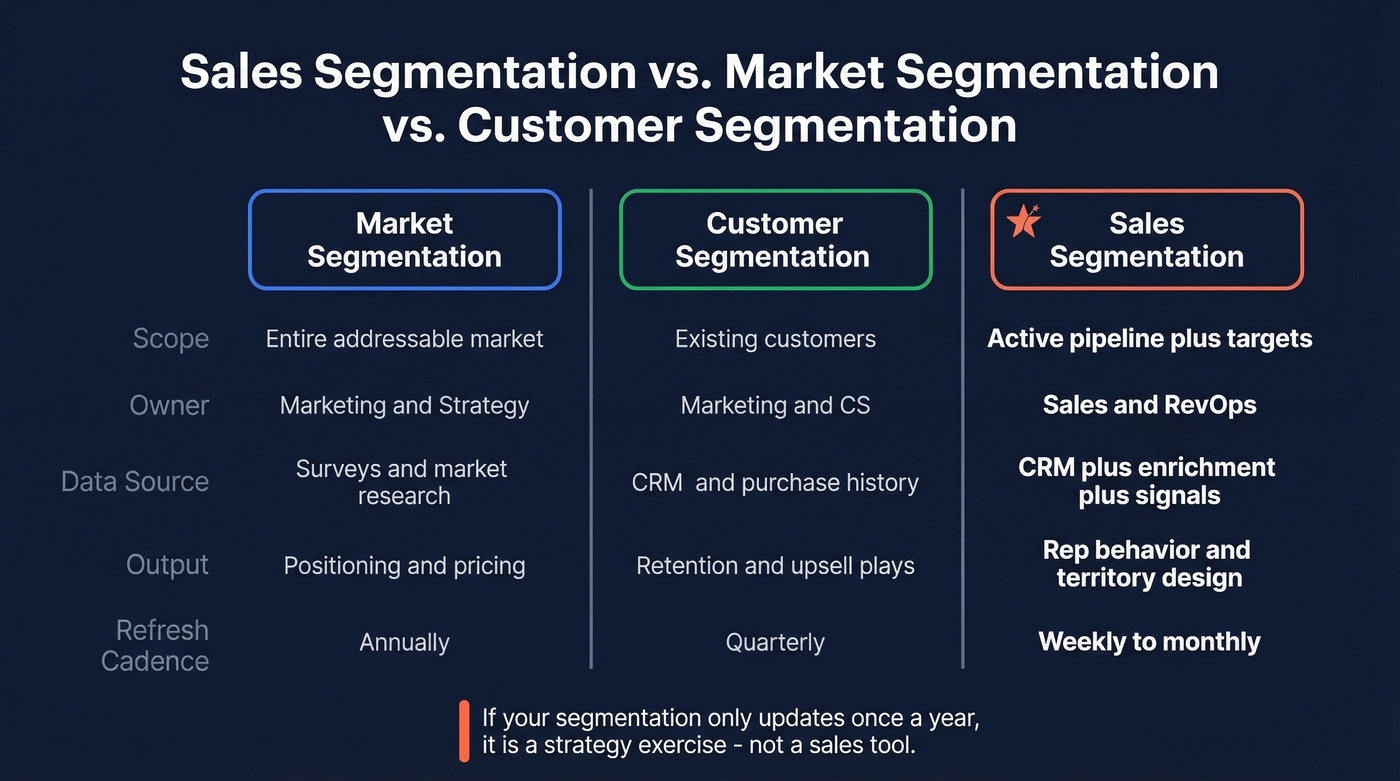 Sales Segmentation vs. Market Segmentation vs. Customer Segmentation

| | Market Segmentation | Customer Segmentation | Sales Segmentation |
|---|---|---|---|
| Scope | Entire addressable market | Existing customers | Active pipeline plus targets |
| Owner | Marketing and Strategy | Marketing and CS | Sales and RevOps |
| Data Source | Surveys and market research | CRM and purchase history | CRM plus enrichment plus signals |
| Output | Positioning and pricing | Retention and upsell plays | Rep behavior and territory design |
| Refresh Cadence | Annually | Quarterly | Weekly to monthly |

If your segmentation only updates once a year, it is a strategy exercise - not a sales tool.